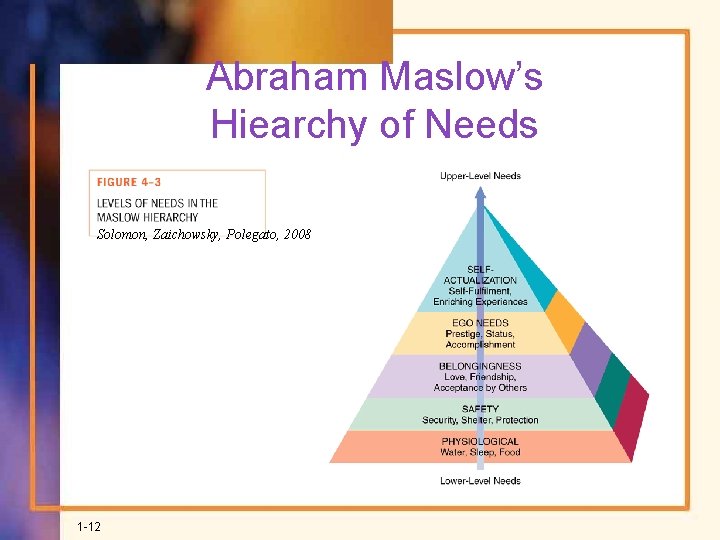 Abraham Maslow's Hiearchy of Needs

FIGURE 4–3

LEVELS OF NEEDS IN THE MASLOW HIERARCHY

Solomon, Zaichowsky, Polegato, 2008

Upper-Level Needs

SELF-ACTUALIZATION
Self-Fulfilment, Enriching Experiences

EGO NEEDS
Prestige, Status, Accomplishment

BELONGINGNESS
Love, Friendship, Acceptance by Others

SAFETY
Security, Shelter, Protection

PHYSIOLOGICAL
Water, Sleep, Food

Lower-Level Needs

1-12